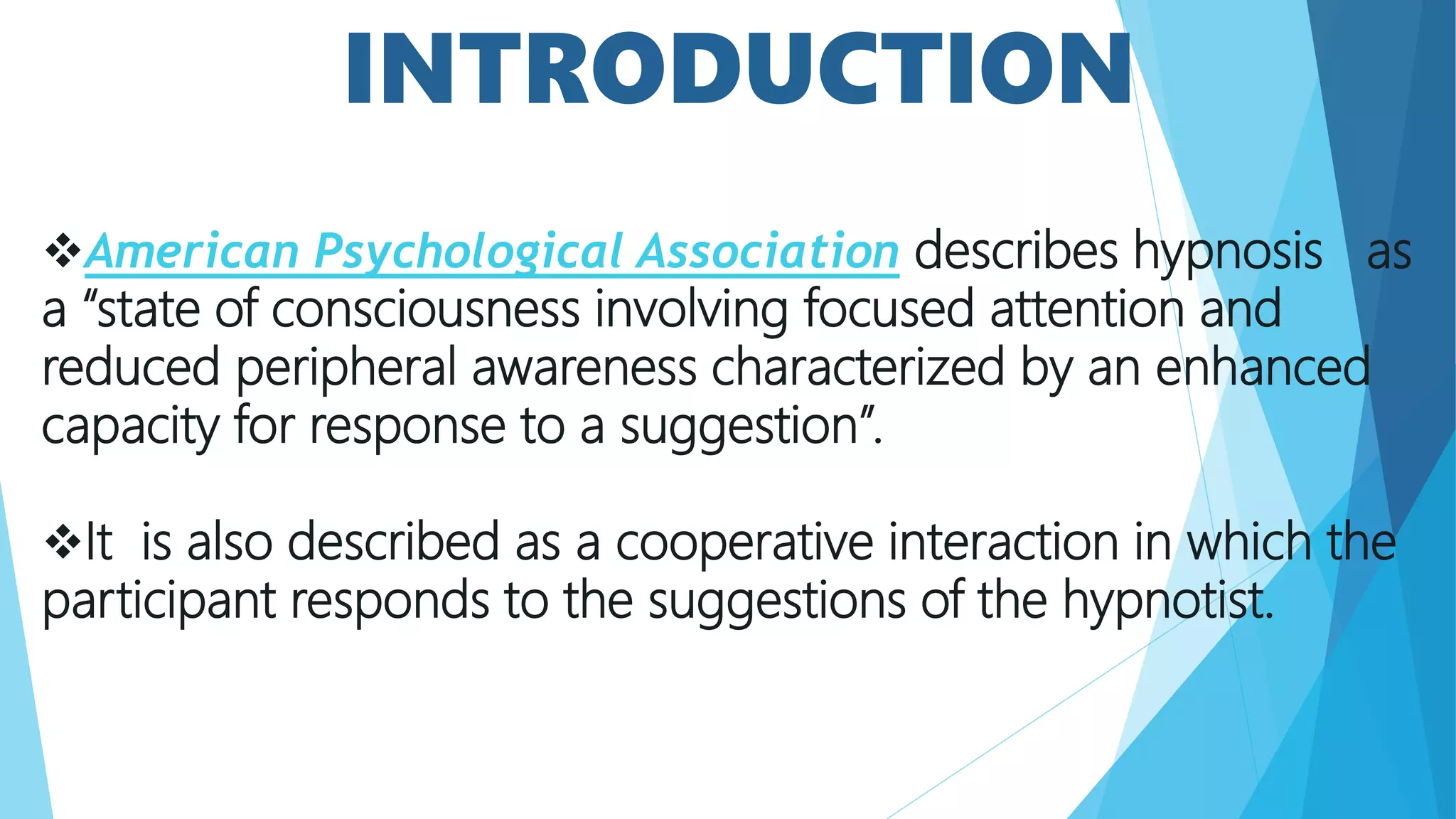 INTRODUCTION

❖American Psychological Association describes hypnosis as a “state of consciousness involving focused attention and reduced peripheral awareness characterized by an enhanced capacity for response to a suggestion”.

❖It is also described as a cooperative interaction in which the participant responds to the suggestions of the hypnotist.